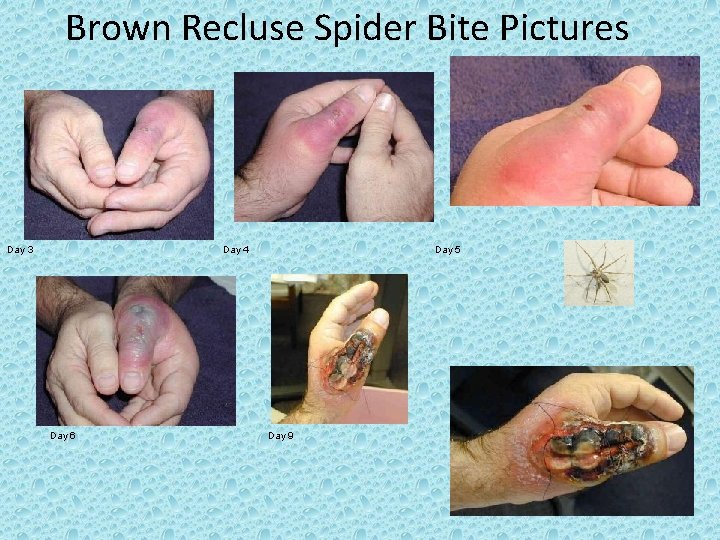 Brown Recluse Spider Bite Pictures

Day 3

Day 4

Day 5

Day 6

Day 9